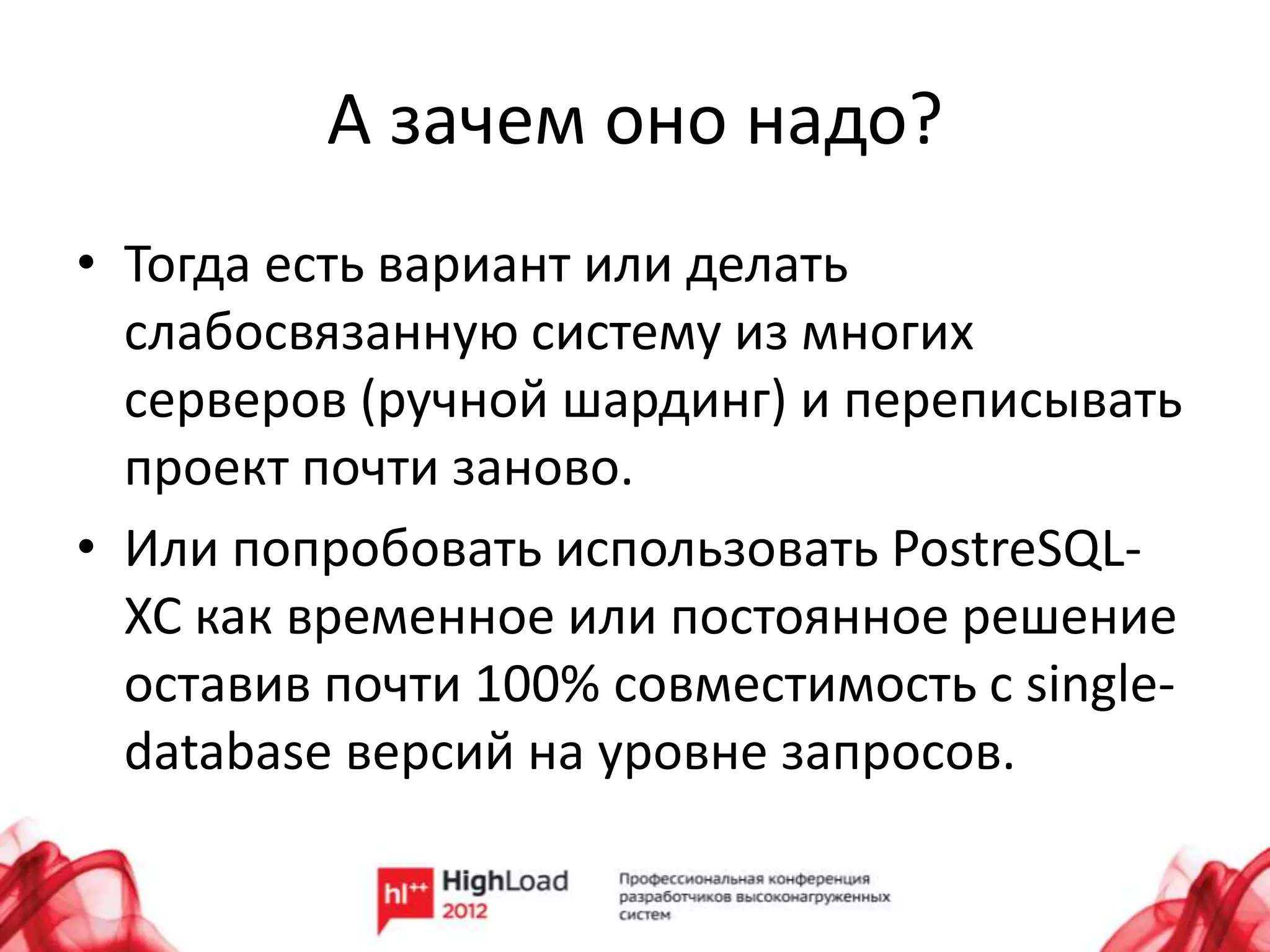 А зачем оно надо?

• Тогда есть вариант или делать слабосвязанную систему из многих серверов (ручной шардинг) и переписывать проект почти заново.
• Или попробовать использовать PostreSQL-XC как временное или постоянное решение оставив почти 100% совместимость с single-database версий на уровне запросов.

hl++ HighLoad 2012

Профессиональная конференция разработчиков высоконагруженных систем